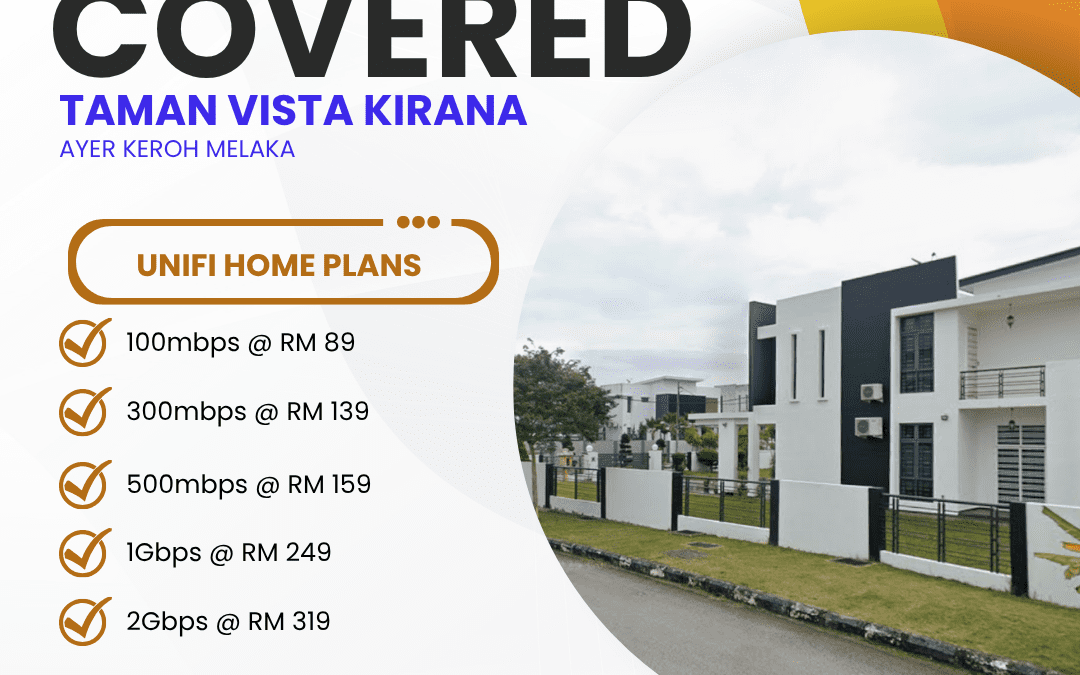 COVERED
TAMAN VISTA KIRANA
AYER KEROH MELAKA

UNIFI HOME PLANS

100mbps @ RM 89

300mbps @ RM 139

500mbps @ RM 159

1Gbps @ RM 249

2Gbps @ RM 319